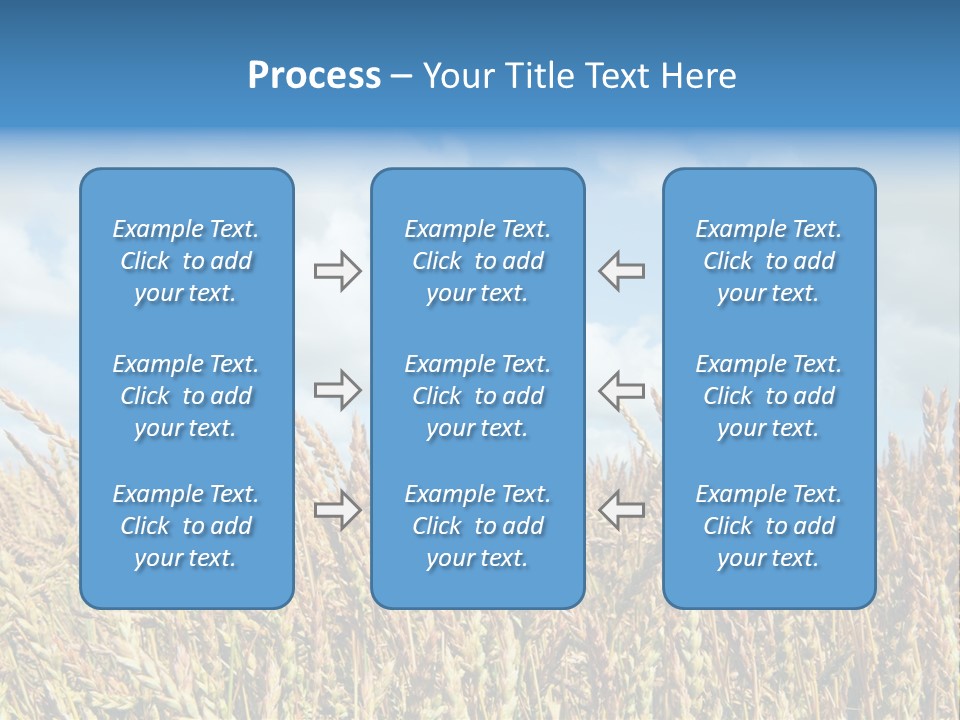 Process – Your Title Text Here

Example Text. Click to add your text.

Example Text. Click to add your text.

Example Text. Click to add your text.

Example Text. Click to add your text.

Example Text. Click to add your text.

Example Text. Click to add your text.

Example Text. Click to add your text.

Example Text. Click to add your text.

Example Text. Click to add your text.